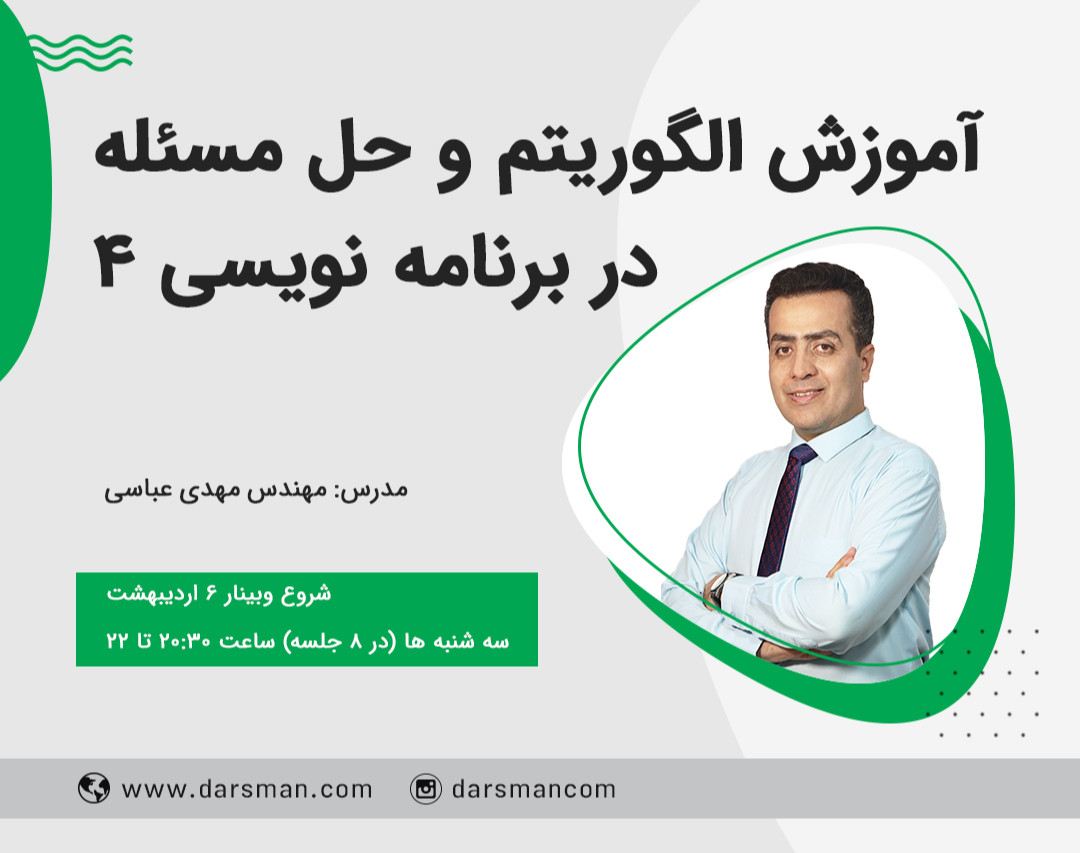 آموزش الگوریتم و حل مسئله در برنامه نویسی ۴

مدرس: مهندس مهدی عباسی

شروع وبینار ۶ اردیبهشت
سه شنبه ها (در ۸ جلسه) ساعت ۲۰:۳۰ تا ۲۲

www.darsman.com
darsmancom